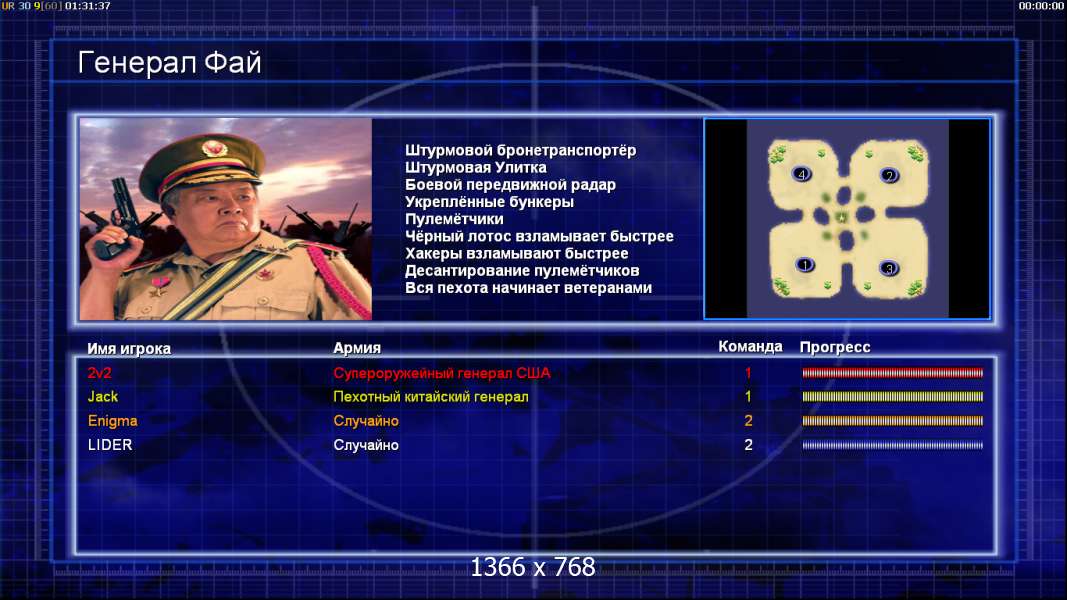 UR 30 9[60] 01:31:37

00:00:00

Генерал Фай

Штурмовой бронетранспортёр
Штурмовая Улитка
Боевой передвижной радар
Укреплённые бункеры
Пулемётчики
Чёрный лотос взламывает быстрее
Хакеры взламывают быстрее
Десантирование пулемётчиков
Вся пехота начинает ветеранами

4
2
1
3

| Имя игрока | Армия | Команда | Прогресс |
|---|---|---|---|
| 2v2 | Супероружейный генерал США | 1 | |
| Jack | Пехотный китайский генерал | 1 | |
| Enigma | Случайно | 2 | |
| LIDER | Случайно | 2 | |

1366 x 768